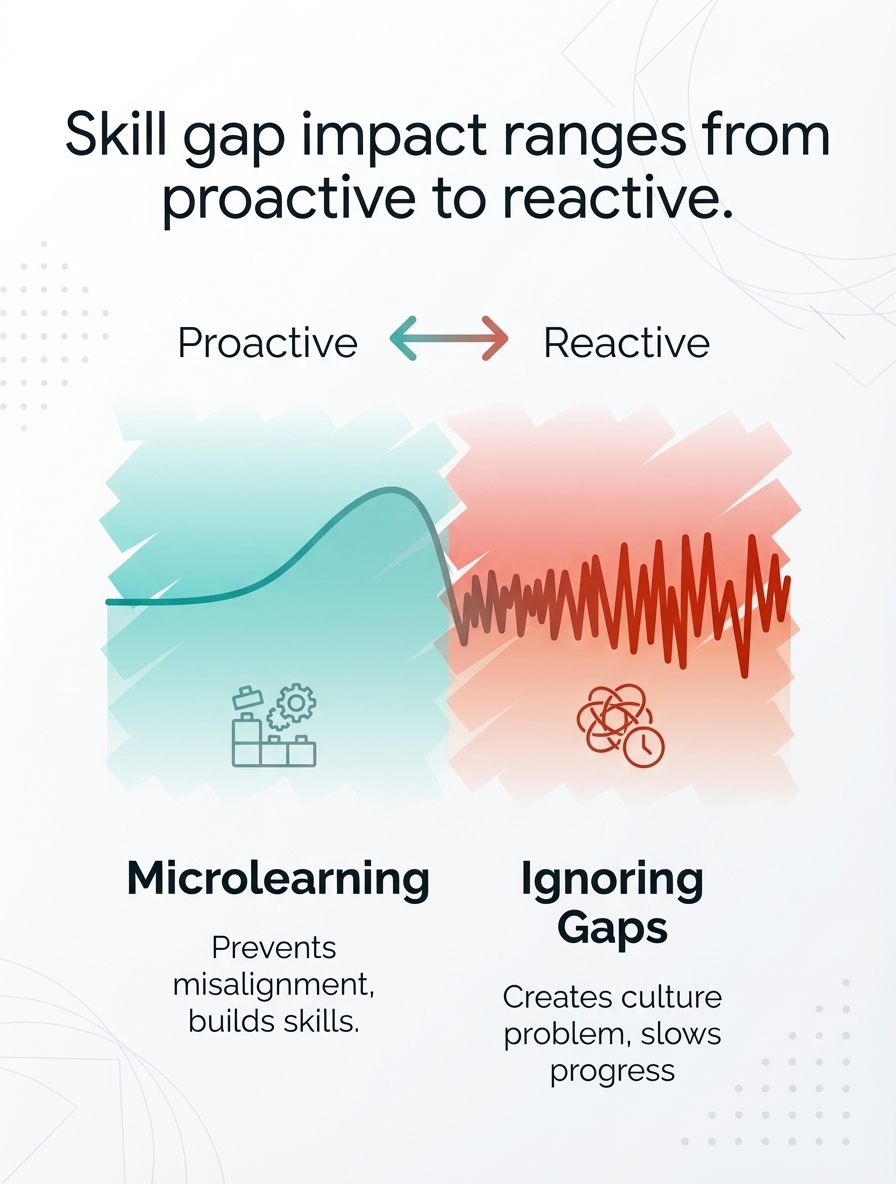 Skill gap impact ranges from proactive to reactive.

Proactive Reactive

Microlearning

Prevents misalignment, builds skills.

Ignoring Gaps

Creates culture problem, slows progress